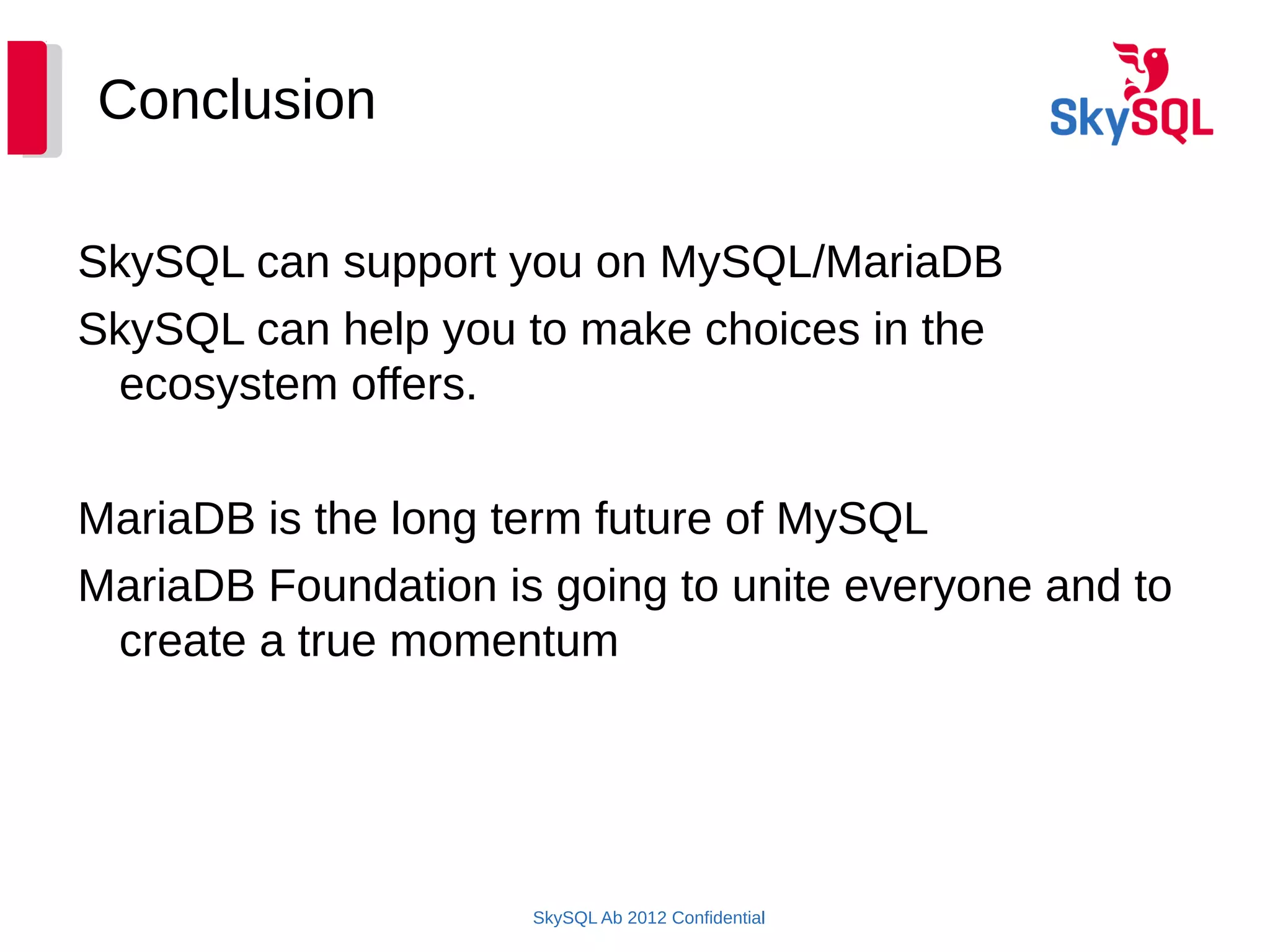 Conclusion

SkySQL

SkySQL can support you on MySQL/MariaDB

SkySQL can help you to make choices in the ecosystem offers.

MariaDB is the long term future of MySQL

MariaDB Foundation is going to unite everyone and to create a true momentum

SkySQL Ab 2012 Confidential